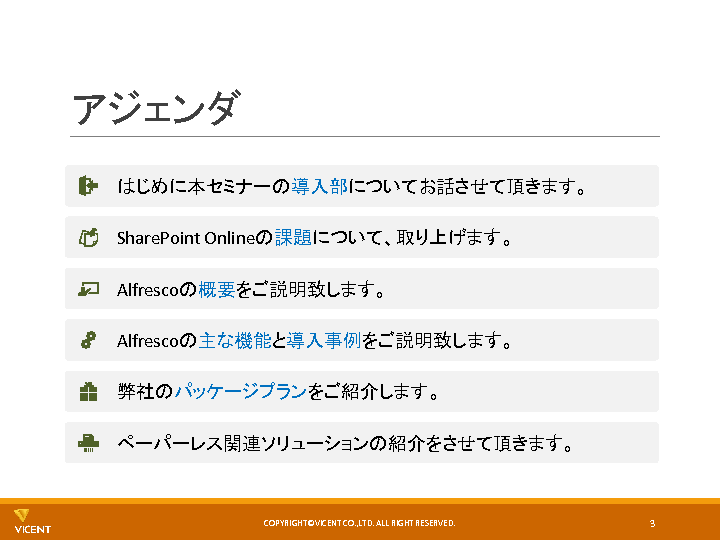 アジェンダ

はじめに本セミナーの導入部についてお話させて頂きます。

SharePoint Onlineの課題について、取り上げます。

Alfrescoの概要をご説明致します。

Alfrescoの主な機能と導入事例をご説明致します。

弊社のパッケージプランをご紹介します。

ペーパーレス関連ソリューションの紹介をさせて頂きます。

VICENT

COPYRIGHT©VICENT CO.,LTD. ALL RIGHT RESERVED.

3